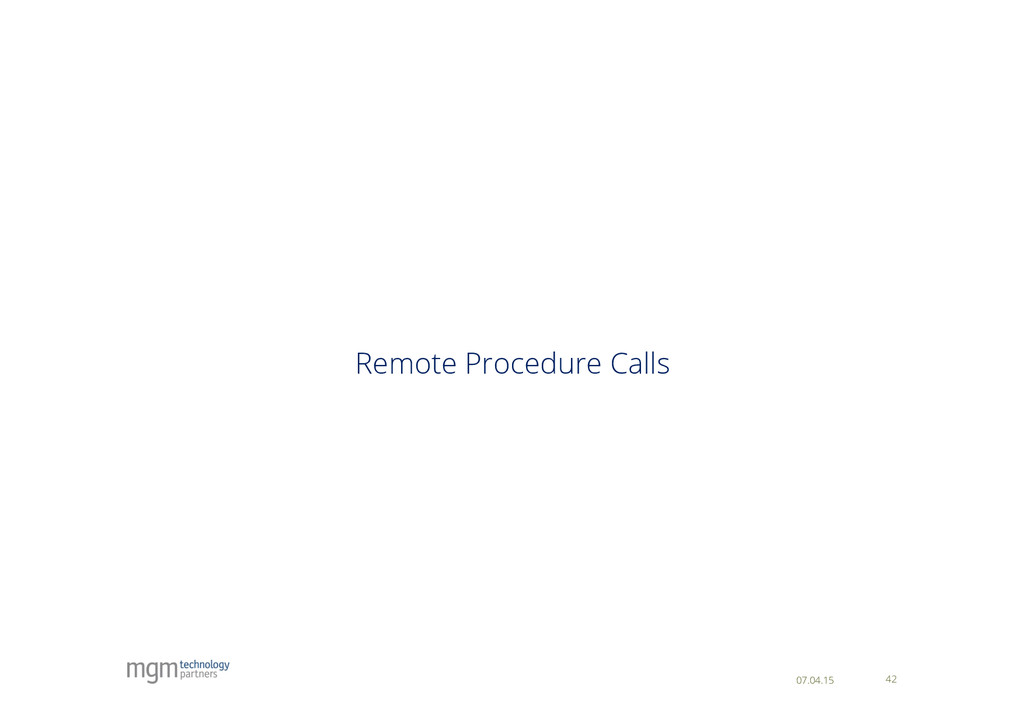 Remote Procedure Calls

mgm technology partners

07.04.15

42